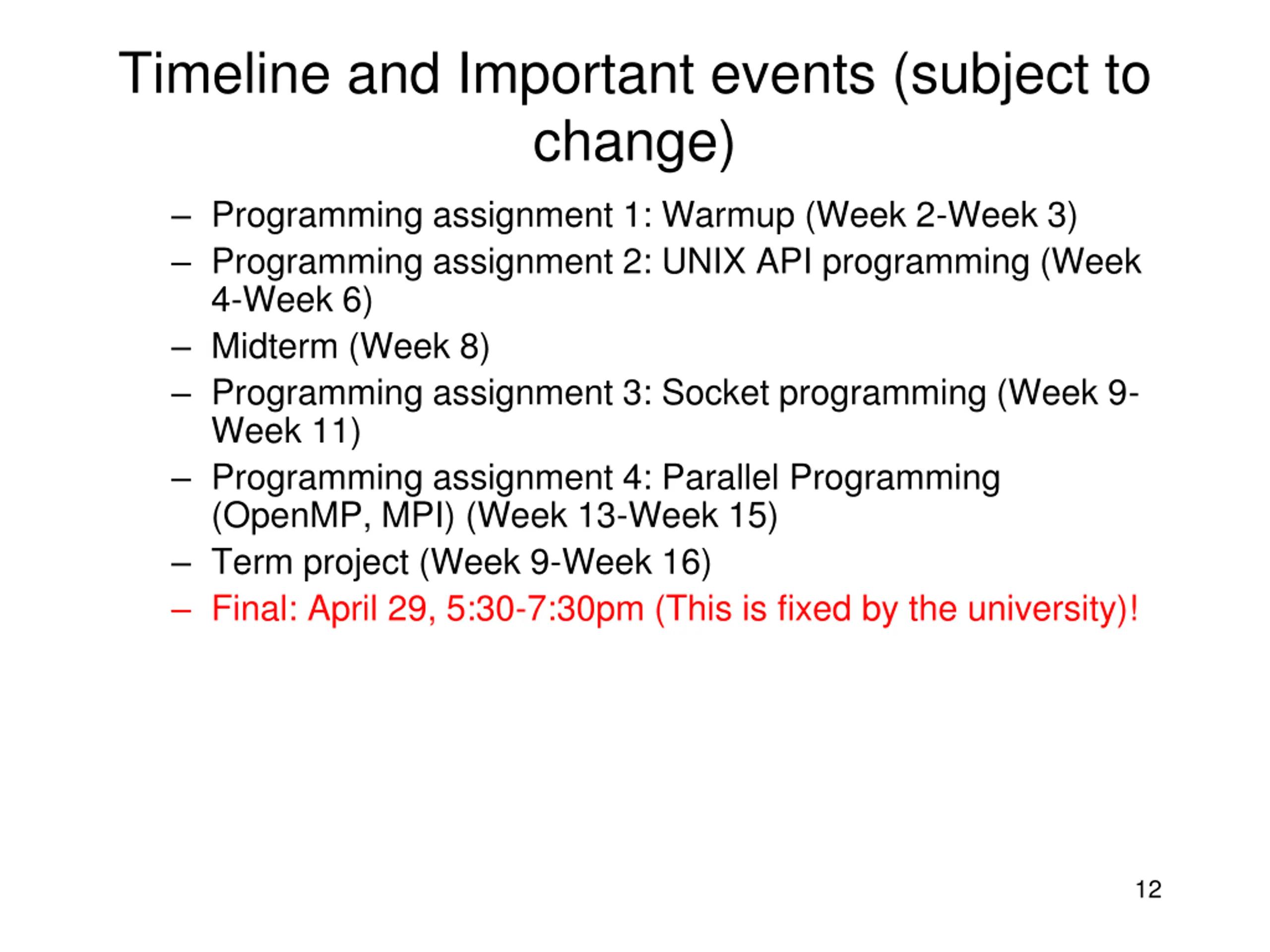 Timeline and Important events (subject to change)

– Programming assignment 1: Warmup (Week 2-Week 3)
– Programming assignment 2: UNIX API programming (Week 4-Week 6)
– Midterm (Week 8)
– Programming assignment 3: Socket programming (Week 9-Week 11)
– Programming assignment 4: Parallel Programming (OpenMP, MPI) (Week 13-Week 15)
– Term project (Week 9-Week 16)
– Final: April 29, 5:30-7:30pm (This is fixed by the university)!

12